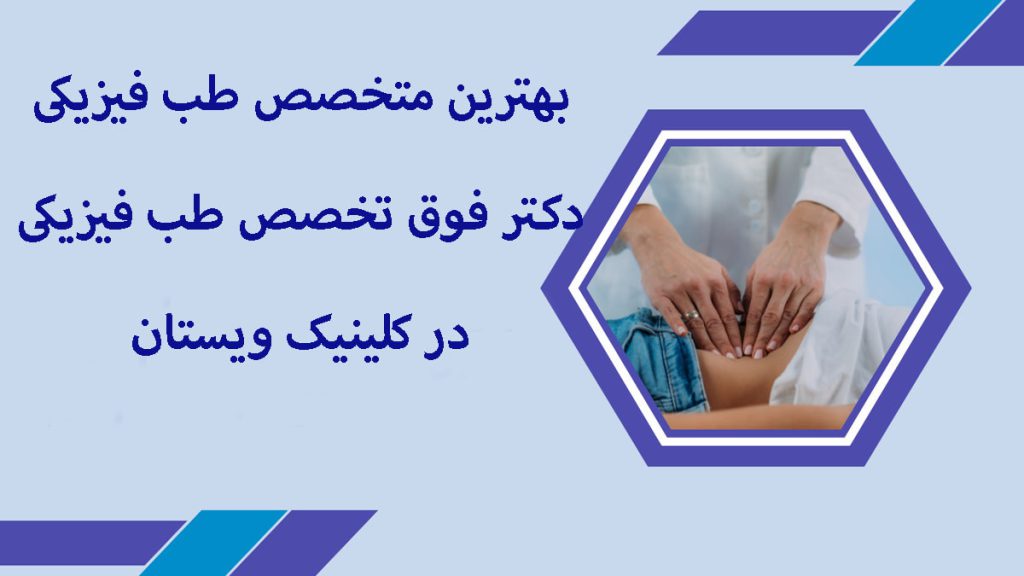 بهترین متخصص طب فیزیکی

دکتر فوق تخصص طب فیزیکی

در کلینیک ویستان